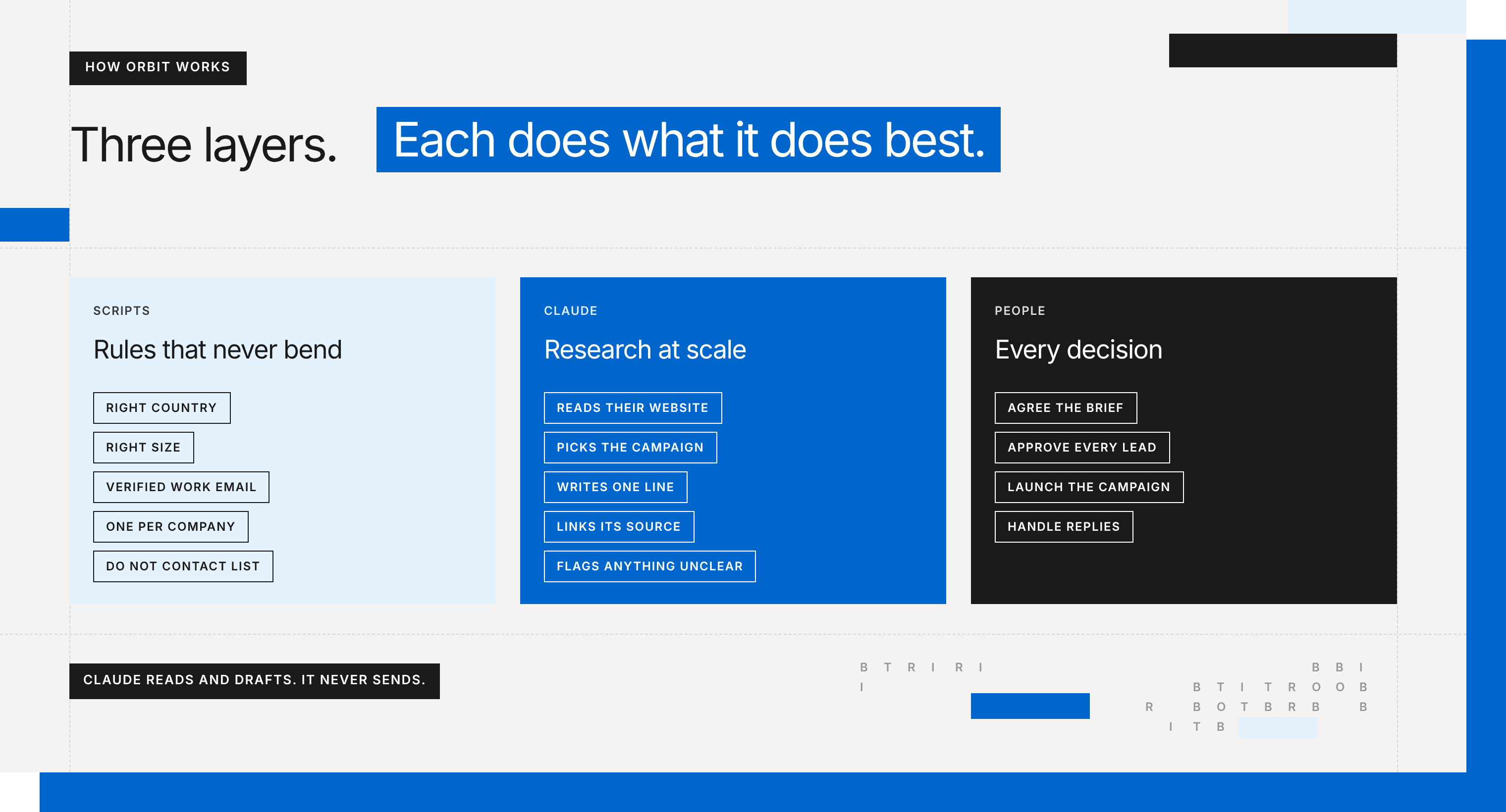 HOW ORBIT WORKS

Three layers. Each does what it does best.

SCRIPTS

Rules that never bend

RIGHT COUNTRY

RIGHT SIZE

VERIFIED WORK EMAIL

ONE PER COMPANY

DO NOT CONTACT LIST

CLAUDE

Research at scale

READS THEIR WEBSITE

PICKS THE CAMPAIGN

WRITES ONE LINE

LINKS ITS SOURCE

FLAGS ANYTHING UNCLEAR

PEOPLE

Every decision

AGREE THE BRIEF

APPROVE EVERY LEAD

LAUNCH THE CAMPAIGN

HANDLE REPLIES

CLAUDE READS AND DRAFTS. IT NEVER SENDS.

B T R I R I
I

B B I
B T I T R O O B
R B O T B R B B
I T B